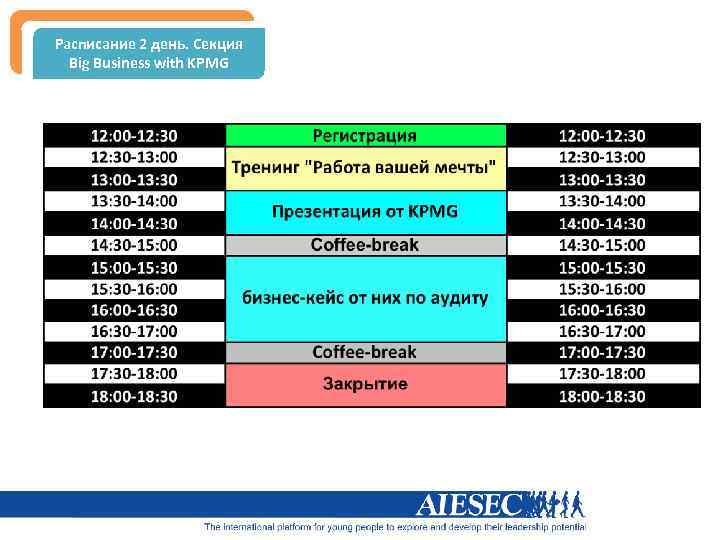 Расписание 2 день. Секция
Big Business with KPMG

| 12:00-12:30 | Регистрация | 12:00-12:30 |
|---|---|---|
| 12:30-13:00 | Тренинг "Работа вашей мечты" | 12:30-13:00 |
| 13:00-13:30 | | 13:00-13:30 |
| 13:30-14:00 | Презентация от KPMG | 13:30-14:00 |
| 14:00-14:30 | | 14:00-14:30 |
| 14:30-15:00 | Coffee-break | 14:30-15:00 |
| 15:00-15:30 | бизнес-кейс от них по аудиту | 15:00-15:30 |
| 15:30-16:00 | | 15:30-16:00 |
| 16:00-16:30 | | 16:00-16:30 |
| 16:30-17:00 | | 16:30-17:00 |
| 17:00-17:30 | Coffee-break | 17:00-17:30 |
| 17:30-18:00 | Закрытие | 17:30-18:00 |
| 18:00-18:30 | | 18:00-18:30 |

AIESEC
The international platform for young people to explore and develop their leadership potential